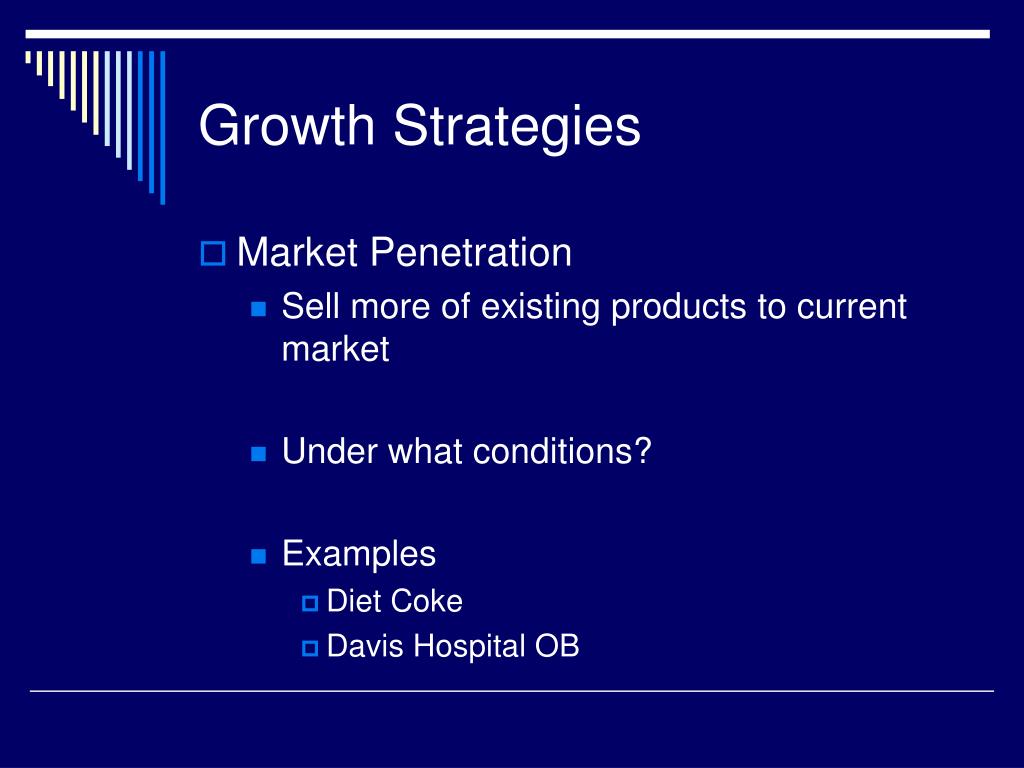 Growth Strategies

Market Penetration

Sell more of existing products to current market

Under what conditions?

Examples

Diet Coke

Davis Hospital OB